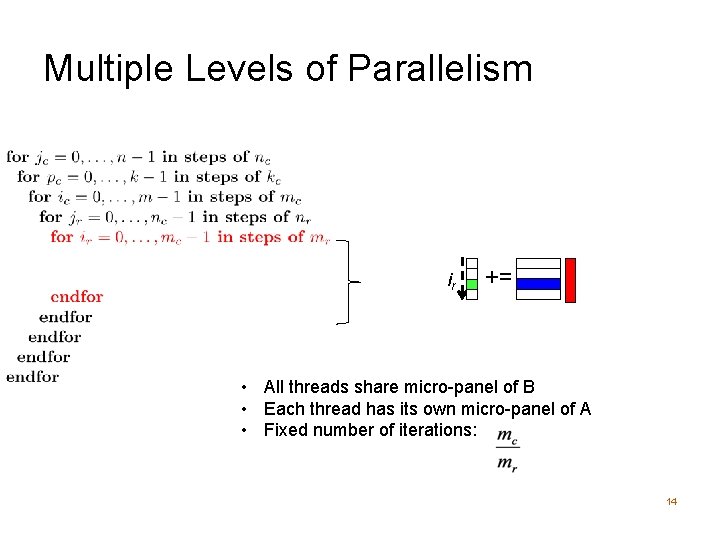 Multiple Levels of Parallelism

for $j_c = 0, \ldots, n-1$ in steps of $n_c$
for $p_c = 0, \ldots, k-1$ in steps of $k_c$
for $i_c = 0, \ldots, m-1$ in steps of $m_c$
for $j_r = 0, \ldots, n_c-1$ in steps of $n_r$
for $i_r = 0, \ldots, m_c-1$ in steps of $m_r$

endfor
endfor
endfor
endfor
endfor

$i_r$ +=

• All threads share micro-panel of B
• Each thread has its own micro-panel of A
• Fixed number of iterations: $\frac{m_c}{m_r}$

14